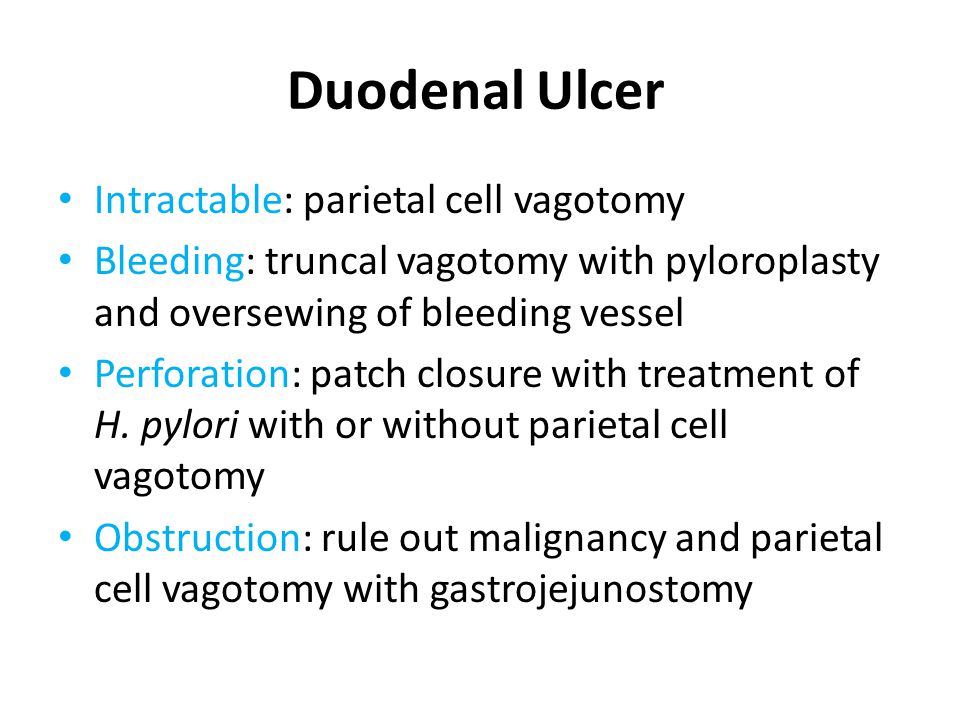 Duodenal Ulcer

• Intractable: parietal cell vagotomy
• Bleeding: truncal vagotomy with pyloroplasty and oversewing of bleeding vessel
• Perforation: patch closure with treatment of H. pylori with or without parietal cell vagotomy
• Obstruction: rule out malignancy and parietal cell vagotomy with gastrojejunostomy